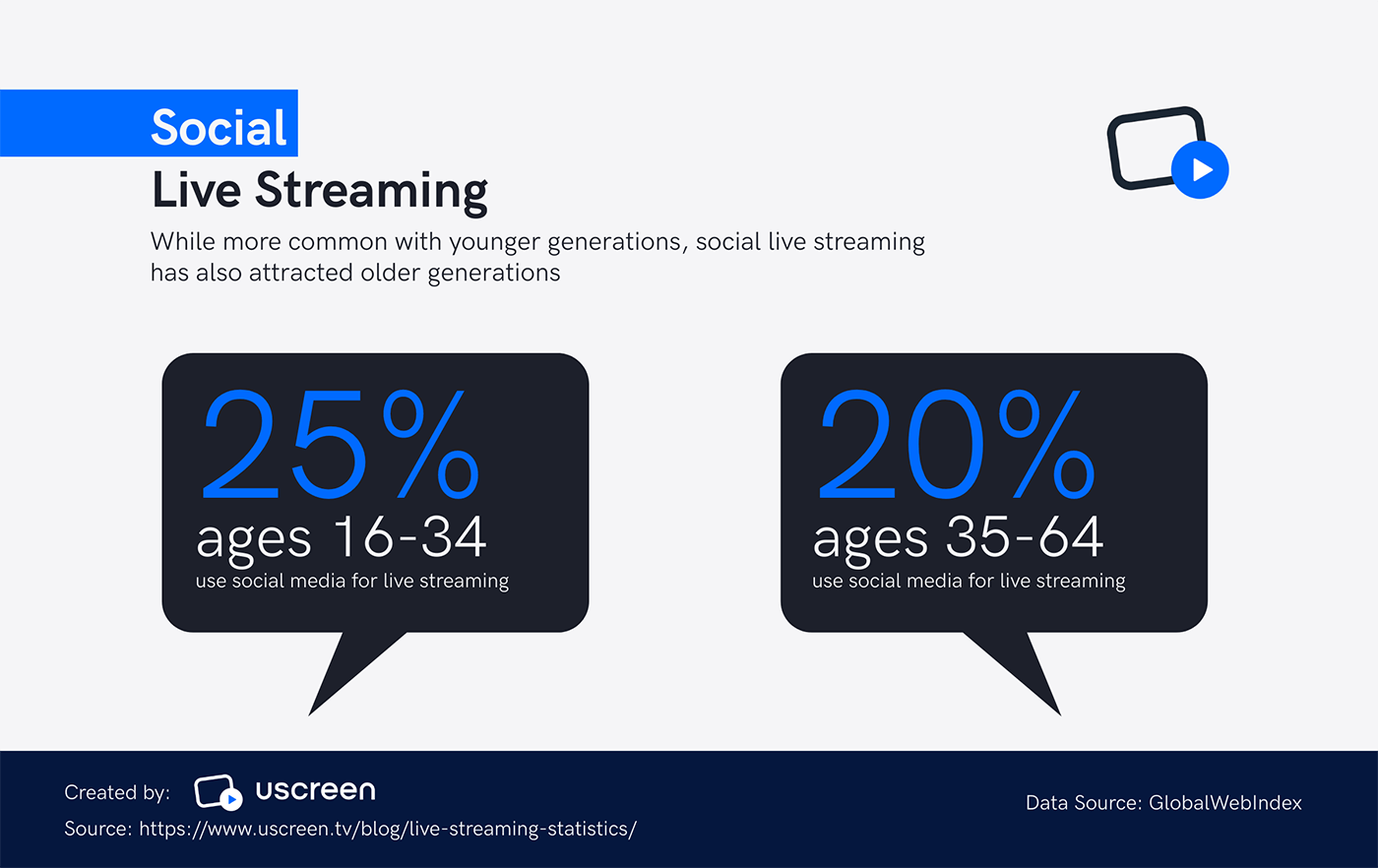 Social
Live Streaming

While more common with younger generations, social live streaming has also attracted older generations

25%
ages 16-34
use social media for live streaming

20%
ages 35-64
use social media for live streaming

Created by: uscreen

Source: https://www.uscreen.tv/blog/live-streaming-statistics/

Data Source: GlobalWebIndex